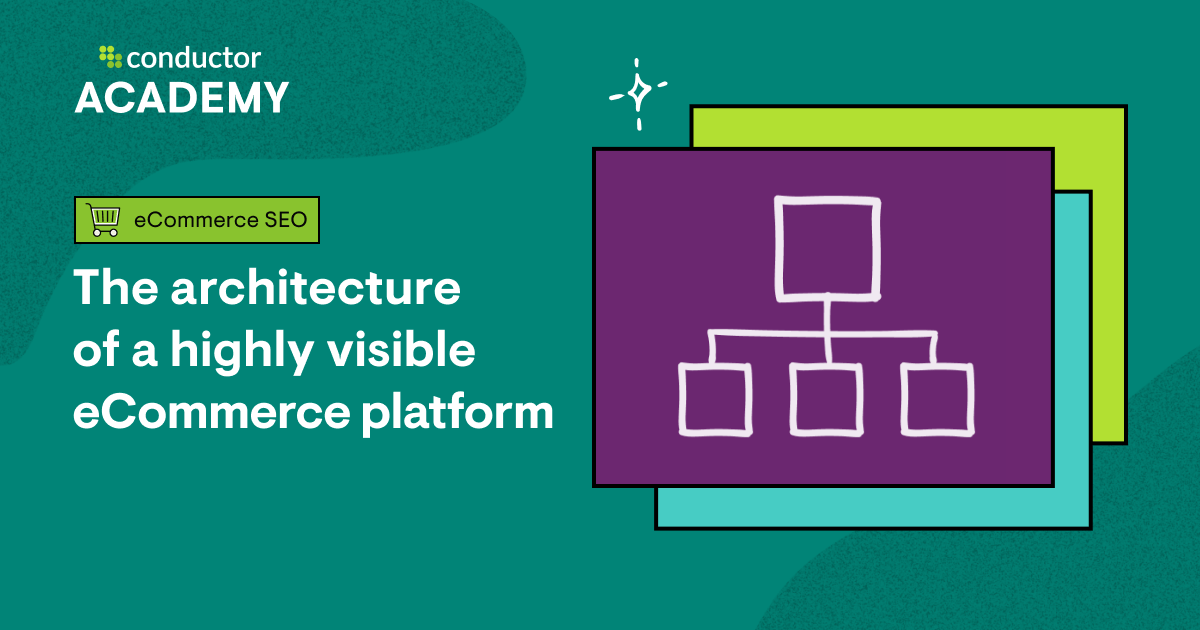 conductor
ACADEMY

eCommerce SEO

The architecture of a highly visible eCommerce platform